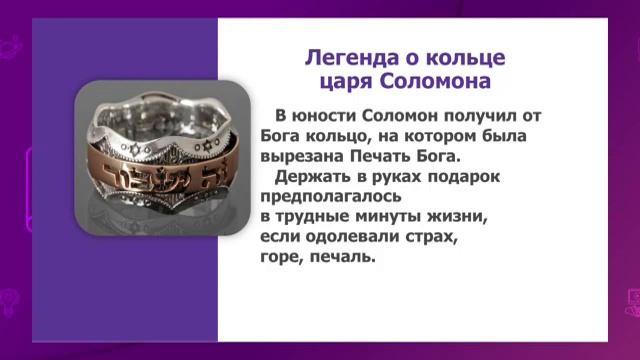 Легенда о кольце царя Соломона

В юности Соломон получил от Бога кольцо, на котором была вырезана Печать Бога.

Держать в руках подарок предполагалось в трудные минуты жизни, если одолевали страх, горе, печаль.